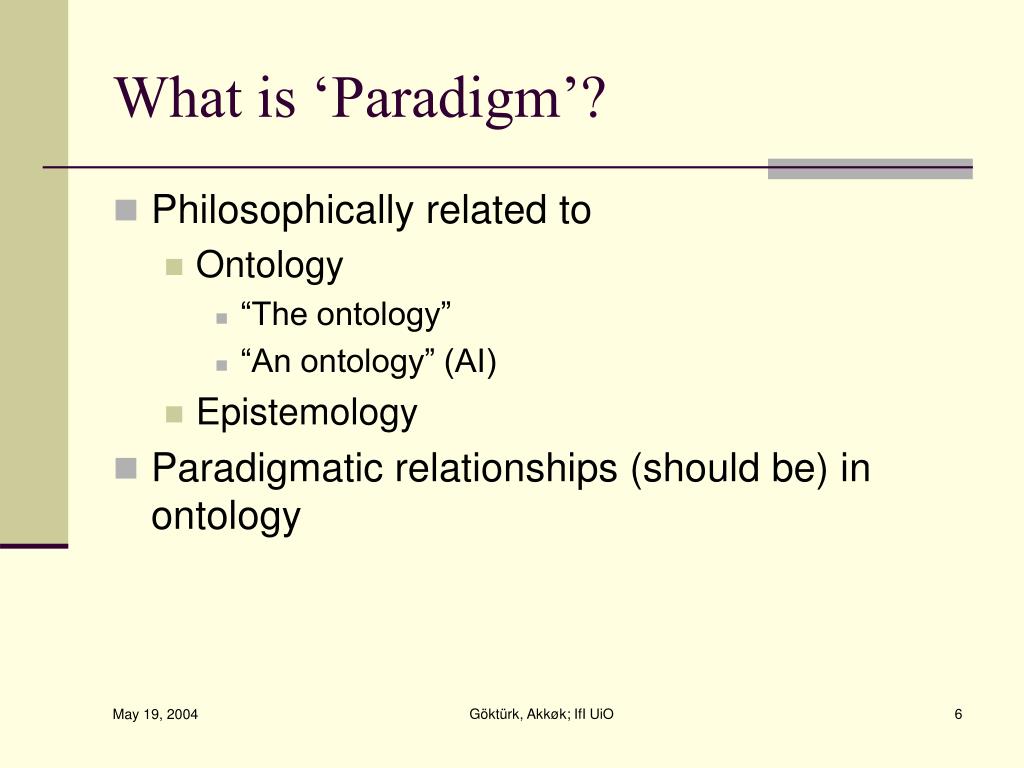 What is ‘Paradigm’?

Philosophically related to

Ontology

“The ontology”

“An ontology” (AI)

Epistemology

Paradigmatic relationships (should be) in ontology

May 19, 2004

Göktürk, Akkøk; IfI UiO

6